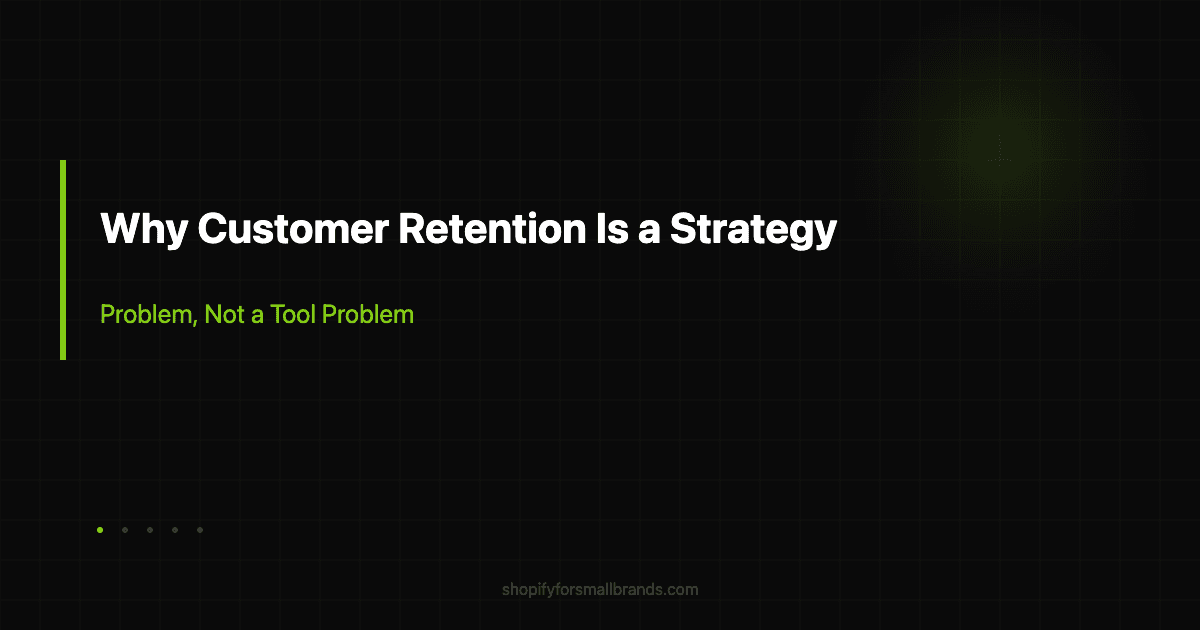 Why Customer Retention Is a Strategy

Problem, Not a Tool Problem

shopifyforsmallbrands.com